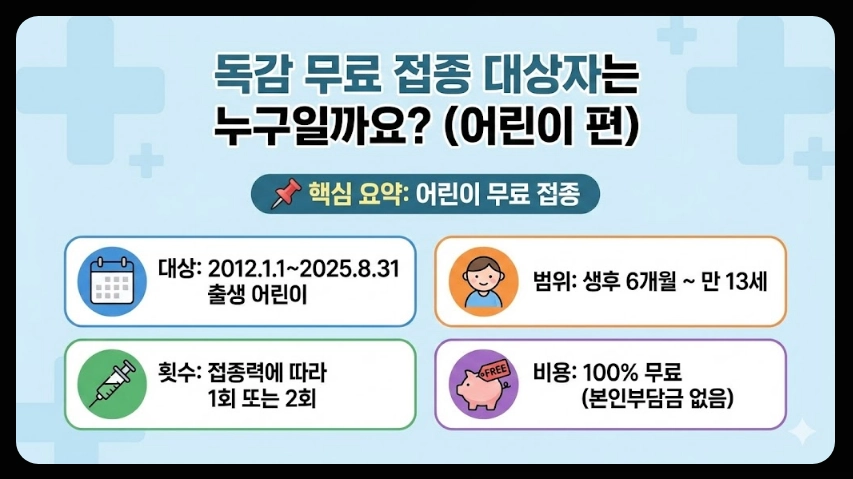 독감 무료 접종 대상자는
누구일까요? (어린이 편)

핵심 요약: 어린이 무료 접종

대상: 2012.1.1~2025.8.31 출생 어린이

범위: 생후 6개월 ~ 만 13세

횟수: 접종력에 따라 1회 또는 2회

FREE

비용: 100% 무료 (본인부담금 없음)